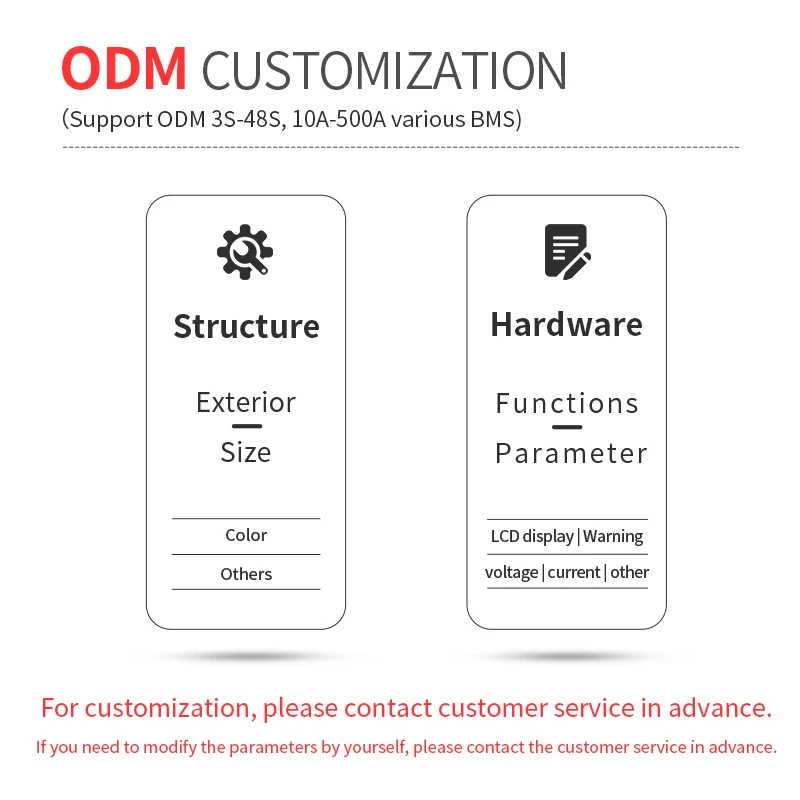 ODM CUSTOMIZATION
(Support ODM 3S-48S, 10A-500A various BMS)

Structure

Exterior
Size

Color
Others

Hardware

Functions
Parameter

LCD display | Warning
voltage | current | other

For customization, please contact customer service in advance.
If you need to modify the parameters by yourself, please contact the customer service in advance.